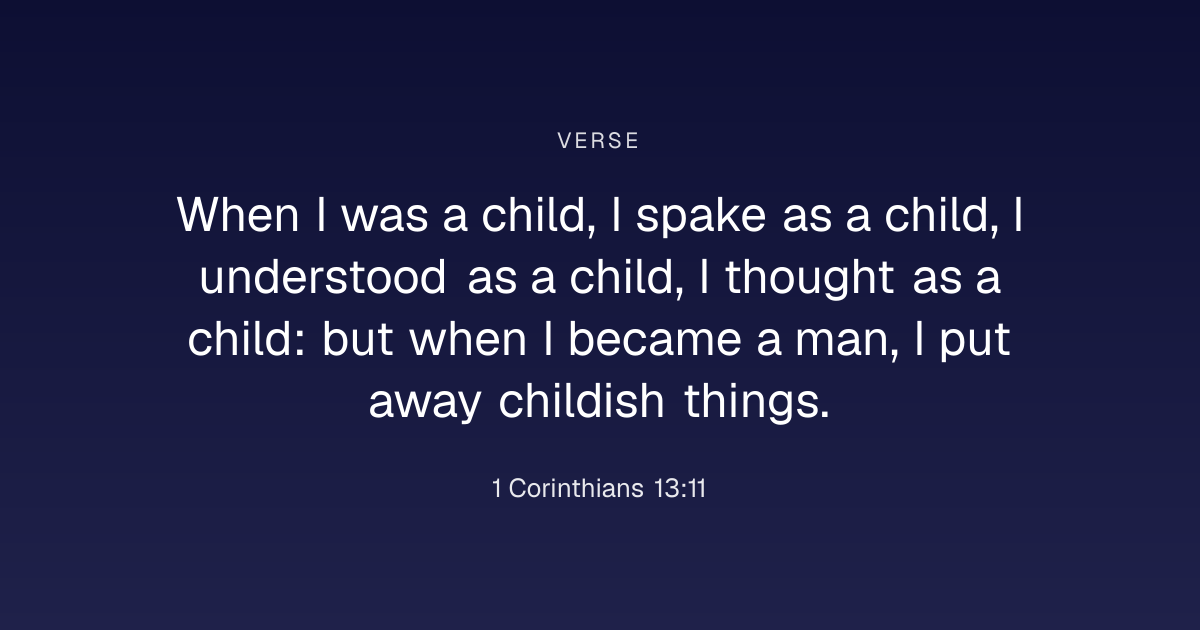 VERSE

When I was a child, I spake as a child, I understood as a child, I thought as a child: but when I became a man, I put away childish things.

1 Corinthians 13:11